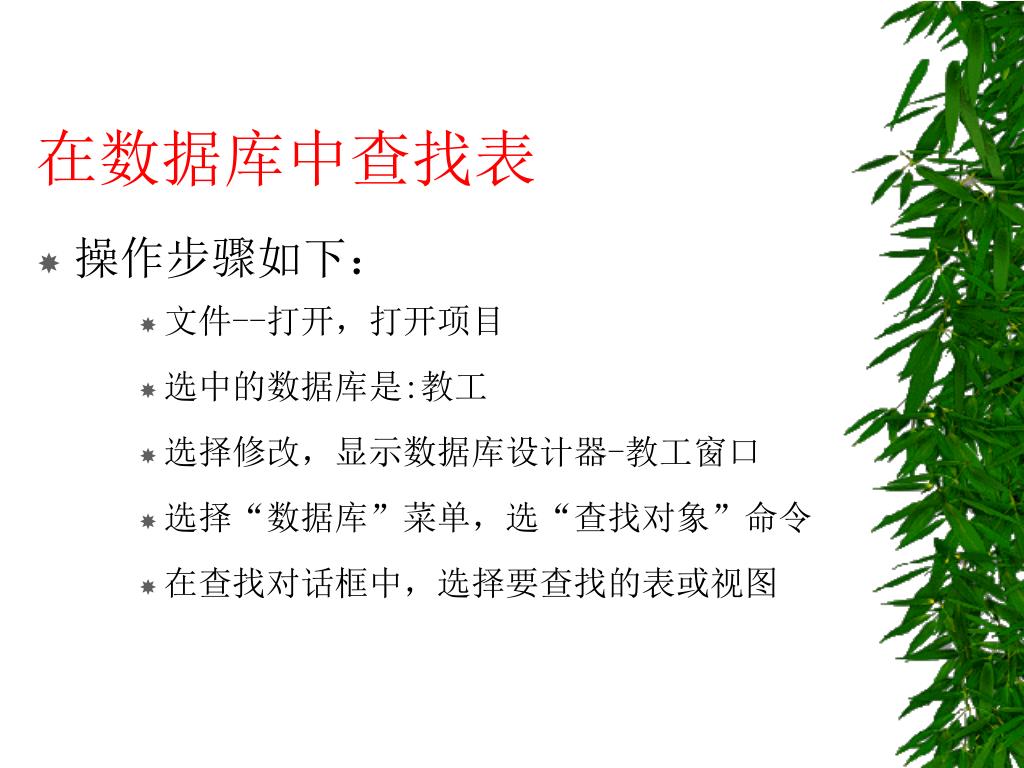 在数据库中查找表

操作步骤如下：

文件--打开，打开项目

选中的数据库是:教工

选择修改，显示数据库设计器-教工窗口

选择“数据库”菜单，选“查找对象”命令

在查找对话框中，选择要查找的表或视图